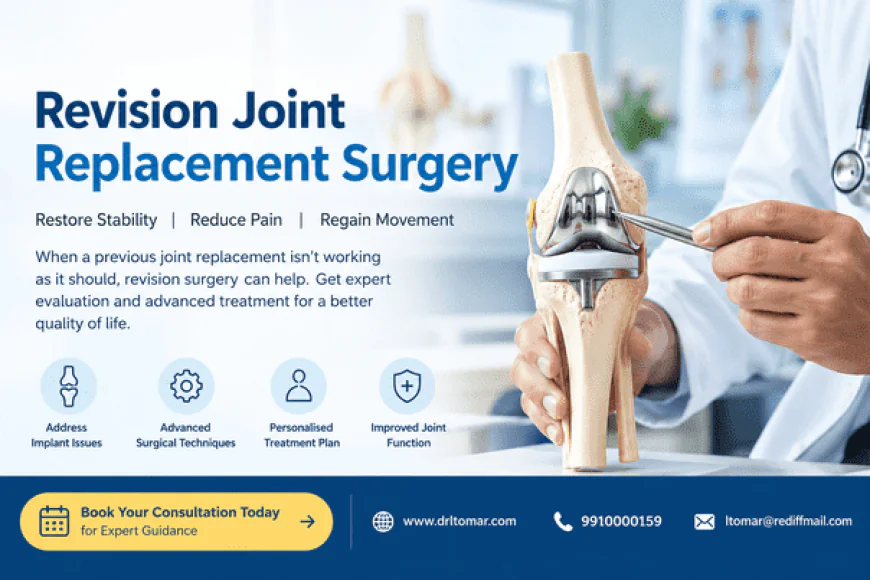 Revision Joint Replacement Surgery

Restore Stability | Reduce Pain | Regain Movement

When a previous joint replacement isn't working as it should, revision surgery can help. Get expert evaluation and advanced treatment for a better quality of life.

Address Implant Issues

Advanced Surgical Techniques

Personalised Treatment Plan

Improved Joint Function

Book Your Consultation Today for Expert Guidance

www.drltomar.com

9910000159

ltomar@rediffmail.com